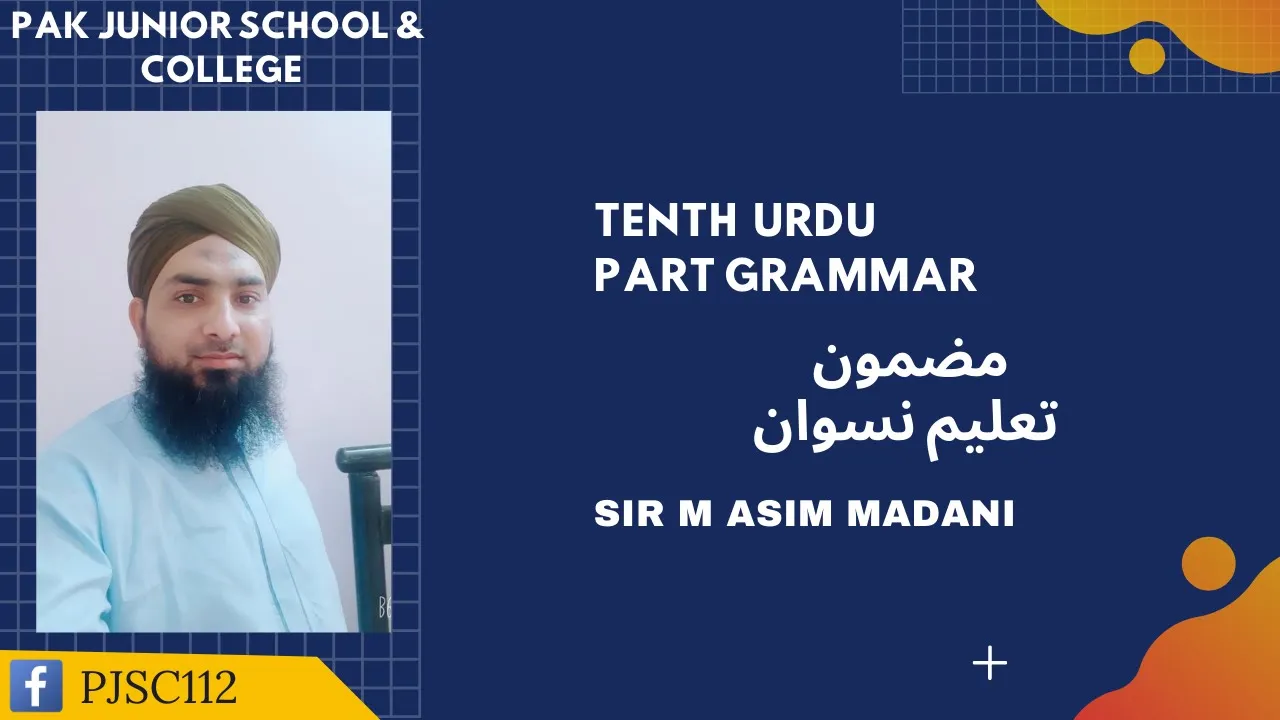 PAK JUNIOR SCHOOL & COLLEGE

TENTH URDU
PART GRAMMAR

مضمون
تعلیم نسواں

SIR M ASIM MADANI

PJSC112